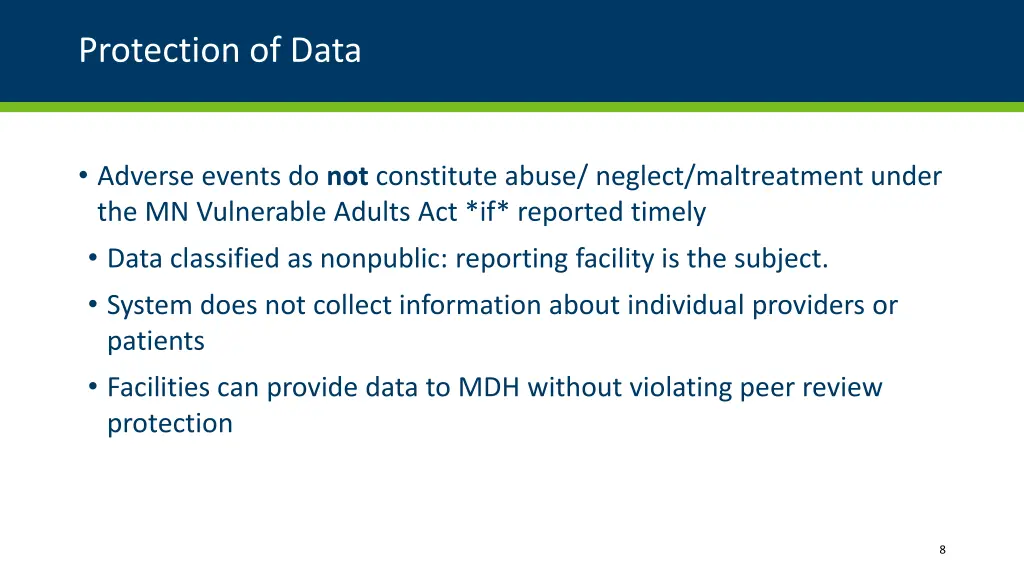 Protection of Data

• Adverse events do not constitute abuse/ neglect/maltreatment under the MN Vulnerable Adults Act *if* reported timely

• Data classified as nonpublic: reporting facility is the subject.

• System does not collect information about individual providers or patients

• Facilities can provide data to MDH without violating peer review protection

8